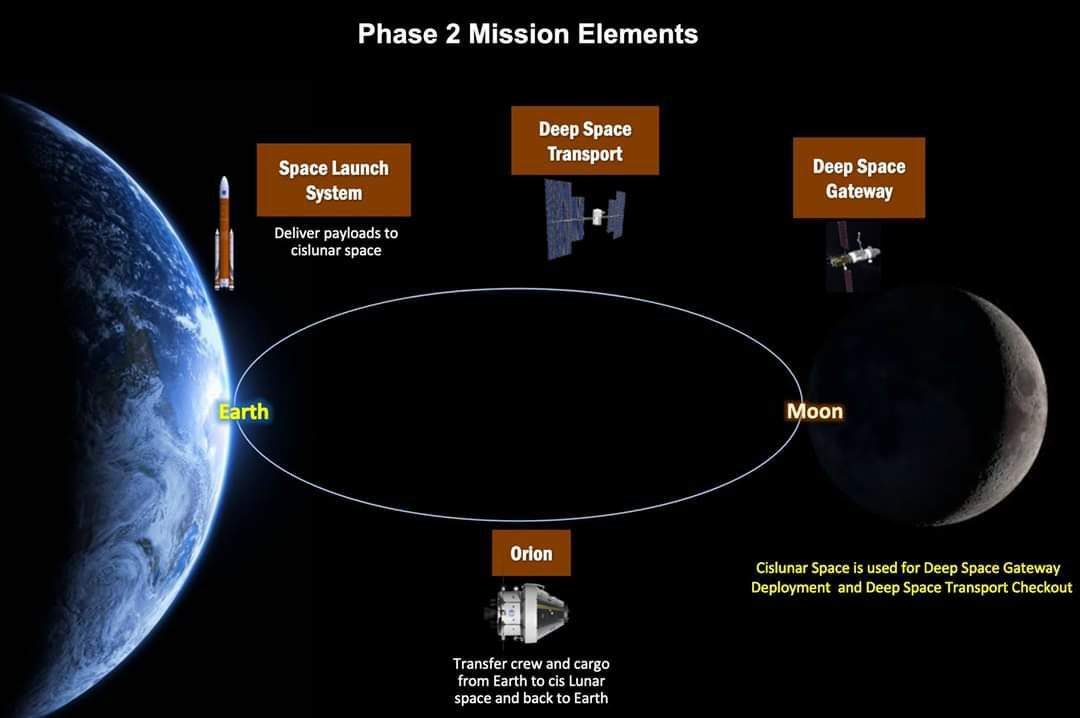 Phase 2 Mission Elements

Space Launch System

Deliver payloads to cislunar space

Deep Space Transport

Deep Space Gateway

Earth

Moon

Orion

Transfer crew and cargo from Earth to cis Lunar space and back to Earth

Cislunar Space is used for Deep Space Gateway Deployment and Deep Space Transport Checkout